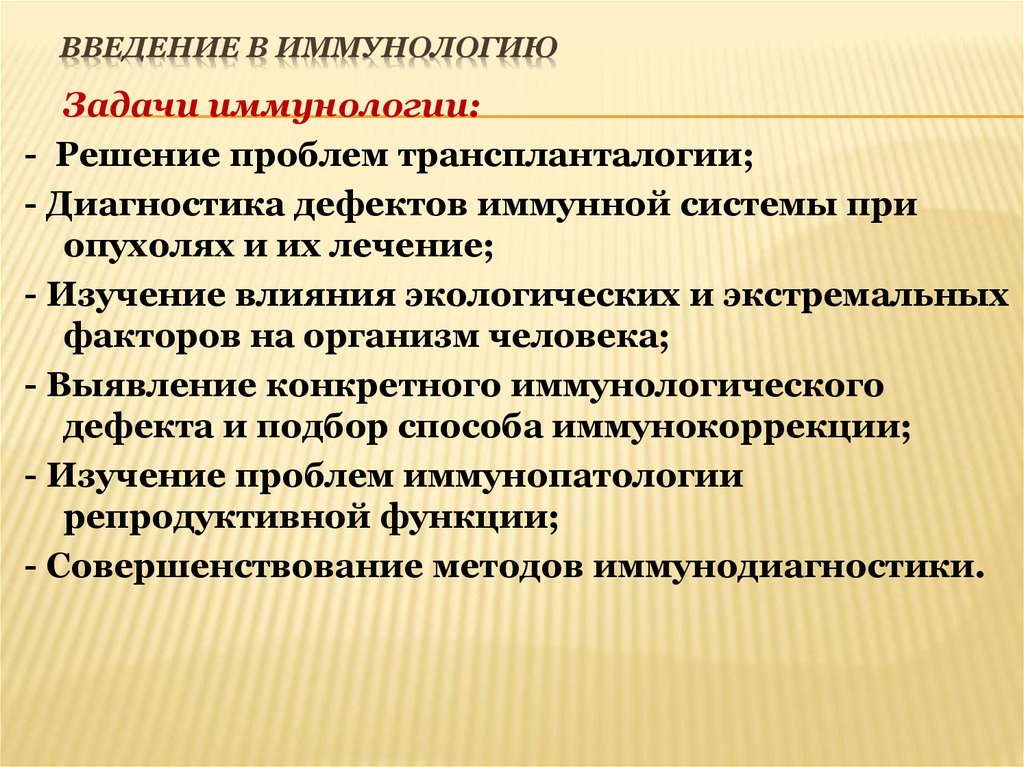 ВВЕДЕНИЕ В ИММУНОЛОГИЮ

Задачи иммунологии:

- Решение проблем трансплантологии;

- Диагностика дефектов иммунной системы при опухолях и их лечение;

- Изучение влияния экологических и экстремальных факторов на организм человека;

- Выявление конкретного иммунологического дефекта и подбор способа иммунокоррекции;

- Изучение проблем иммунопатологии репродуктивной функции;

- Совершенствование методов иммунодиагностики.